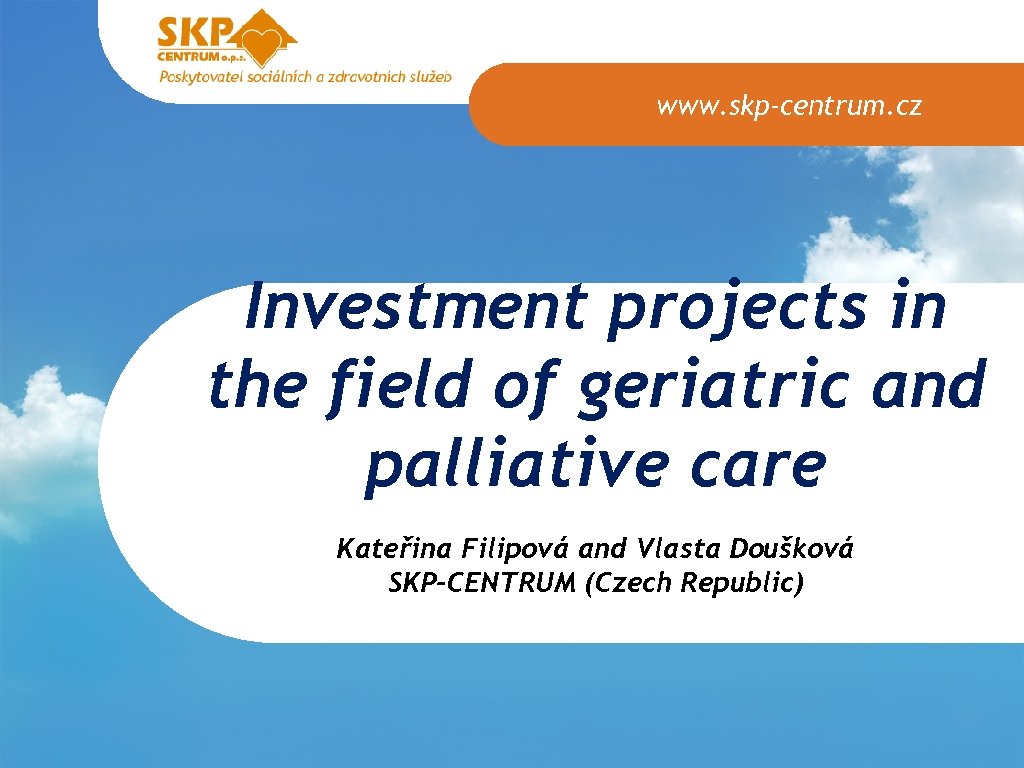 SKP CENTRUM o.p.s.
Poskytovatel sociálních a zdravotních služeb

www.skp-centrum.cz

Investment projects in the field of geriatric and palliative care

Kateřina Filipová and Vlasta Doušková
SKP-CENTRUM (Czech Republic)